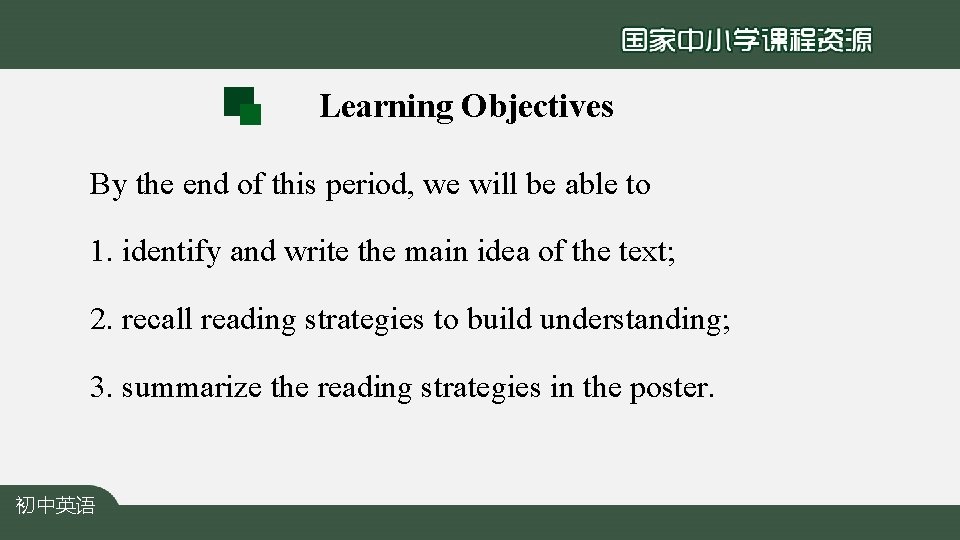 国家中小学课程资源

Learning Objectives

By the end of this period, we will be able to

1. identify and write the main idea of the text;

2. recall reading strategies to build understanding;

3. summarize the reading strategies in the poster.

初中英语